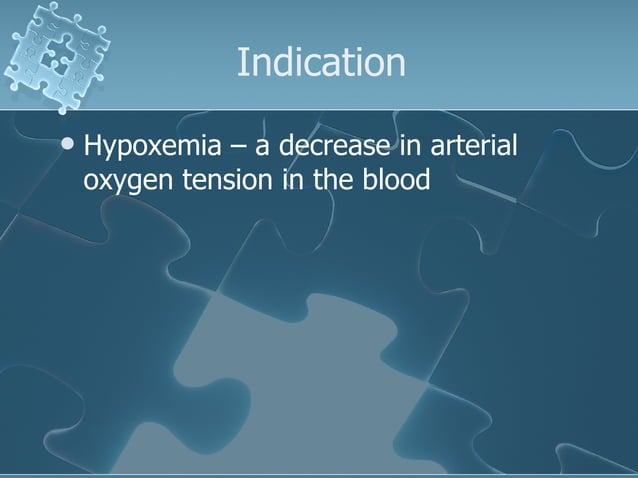 Indication

• Hypoxemia – a decrease in arterial oxygen tension in the blood